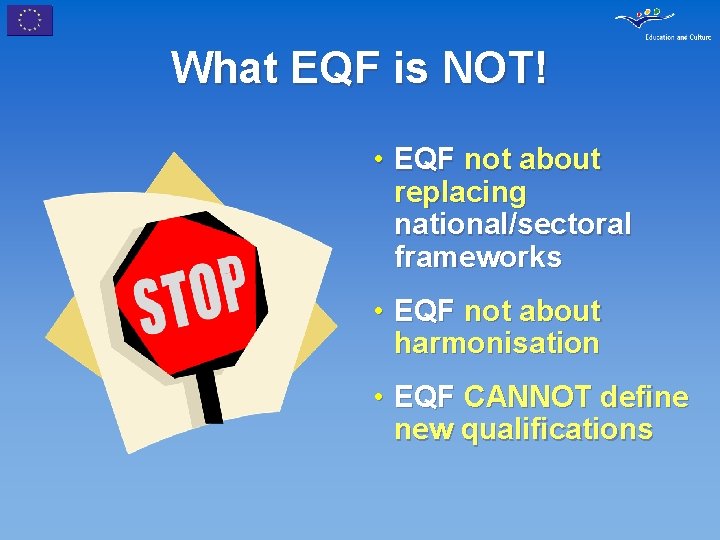 Education and Culture

What EQF is NOT!

STOP

• EQF not about replacing national/sectoral frameworks

• EQF not about harmonisation

• EQF CANNOT define new qualifications